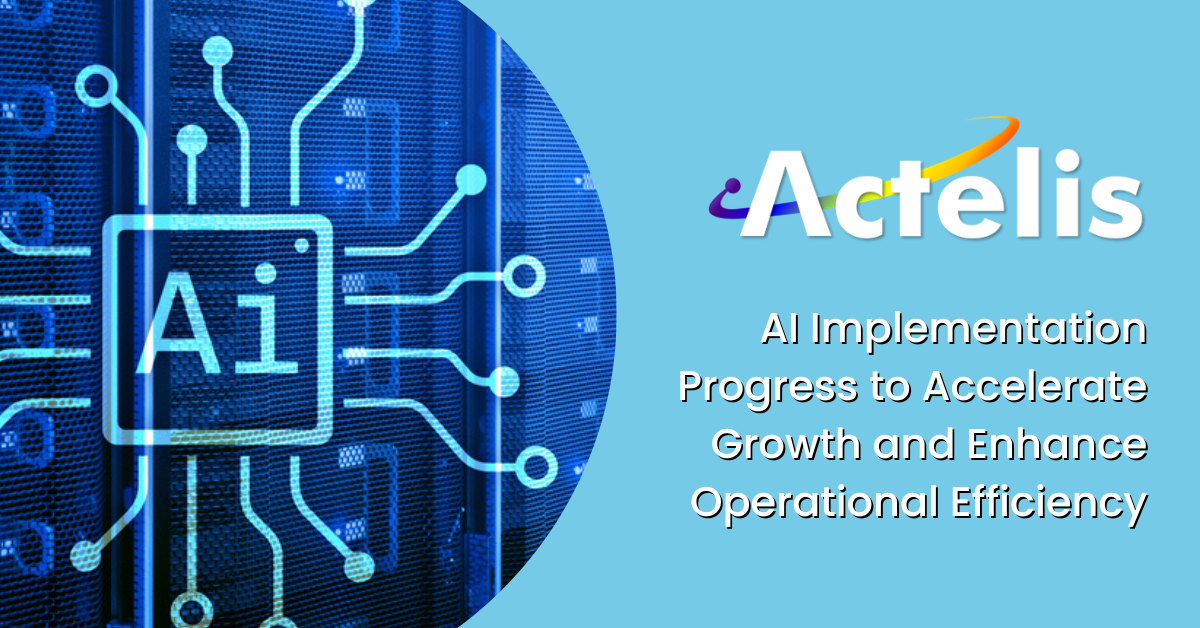 Ai

Actelis

AI Implementation Progress to Accelerate Growth and Enhance Operational Efficiency